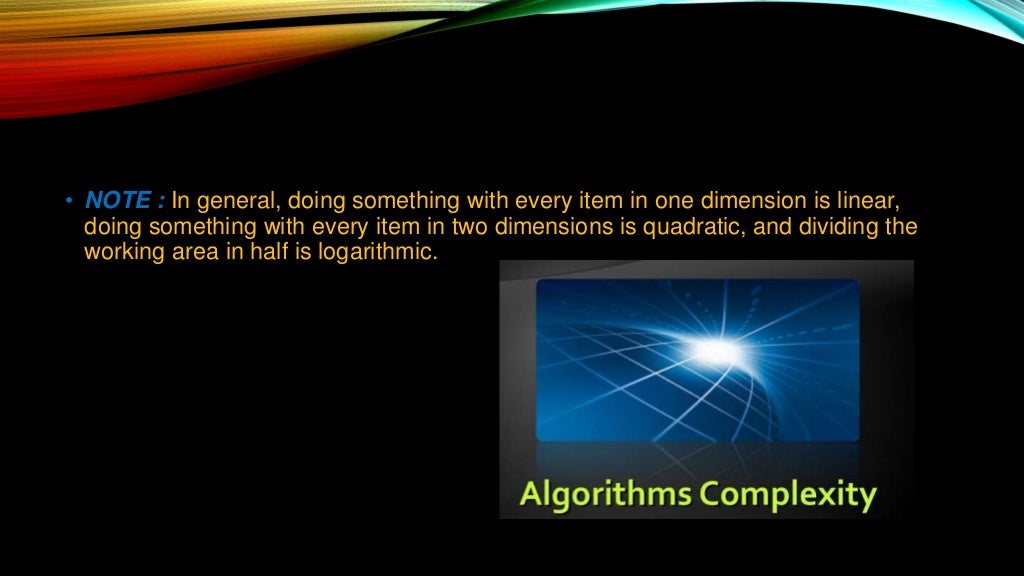 • NOTE : In general, doing something with every item in one dimension is linear, doing something with every item in two dimensions is quadratic, and dividing the working area in half is logarithmic.

Algorithms Complexity